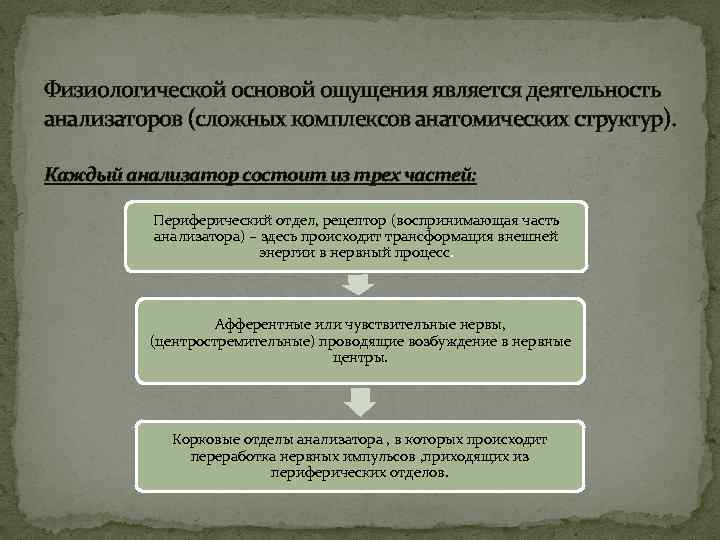 Физиологической основой ощущения является деятельность анализаторов (сложных комплексов анатомических структур).

Каждый анализатор состоит из трех частей:

Периферический отдел, рецептор (воспринимающая часть анализатора) – здесь происходит трансформация внешней энергии в нервный процесс

Афферентные или чувствительные нервы, (центростремительные) проводящие возбуждение в нервные центры.

Корковые отделы анализатора , в которых происходит переработка нервных импульсов ,приходящих из периферических отделов.